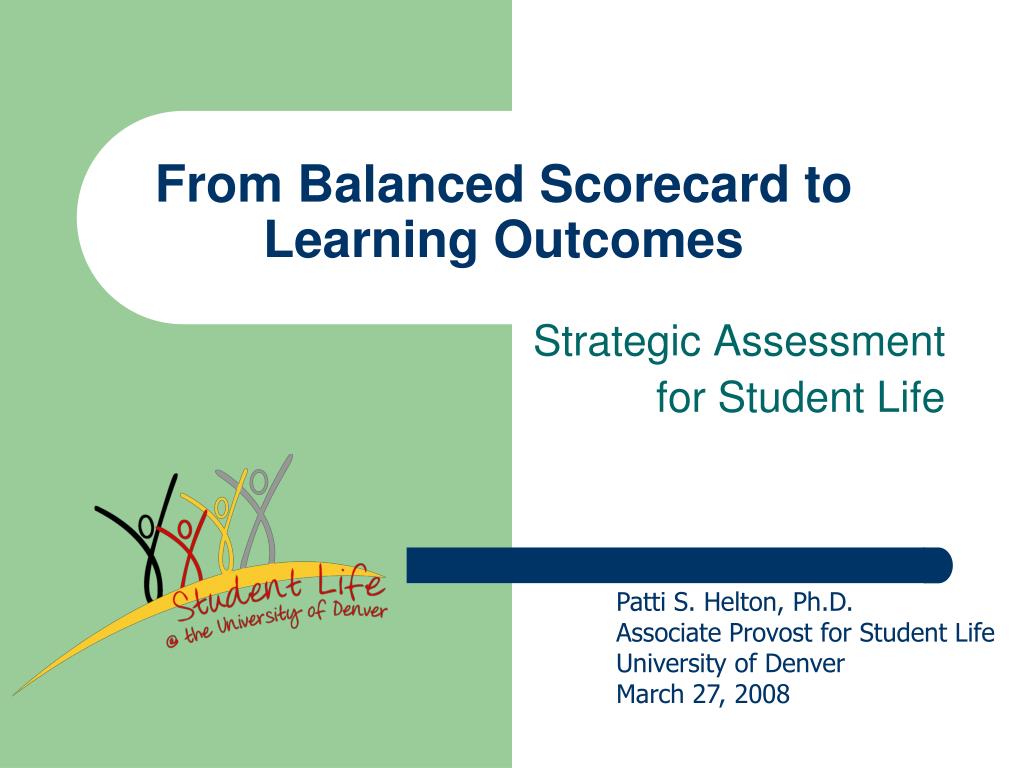 From Balanced Scorecard to Learning Outcomes

Strategic Assessment for Student Life

Student Life @ the University of Denver

Patti S. Helton, Ph.D.
Associate Provost for Student Life
University of Denver
March 27, 2008